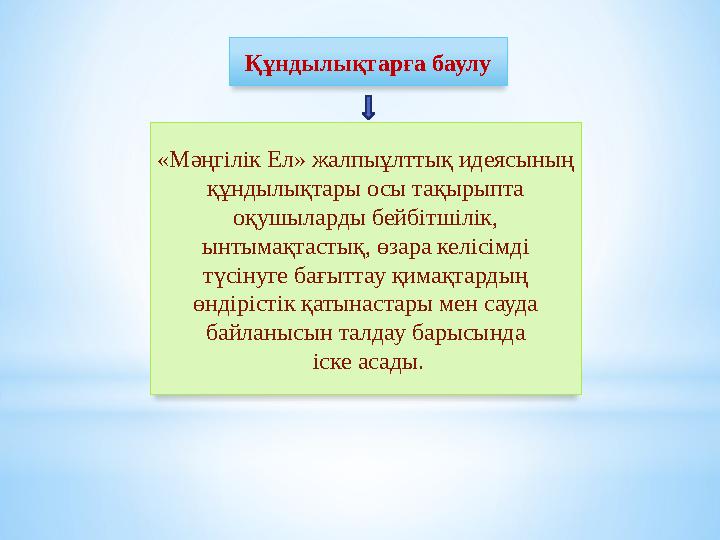 Құндылықтарға баулу

«Мәңгілік Ел» жалпыұлттық идеясының құндылықтары осы тақырыпта оқушыларды бейбітшілік, ынтымақтастық, өзара келісімді түсінуге бағыттау қимақтардың өндірістік қатынастары мен сауда байланысын талдау барысында іске асады.